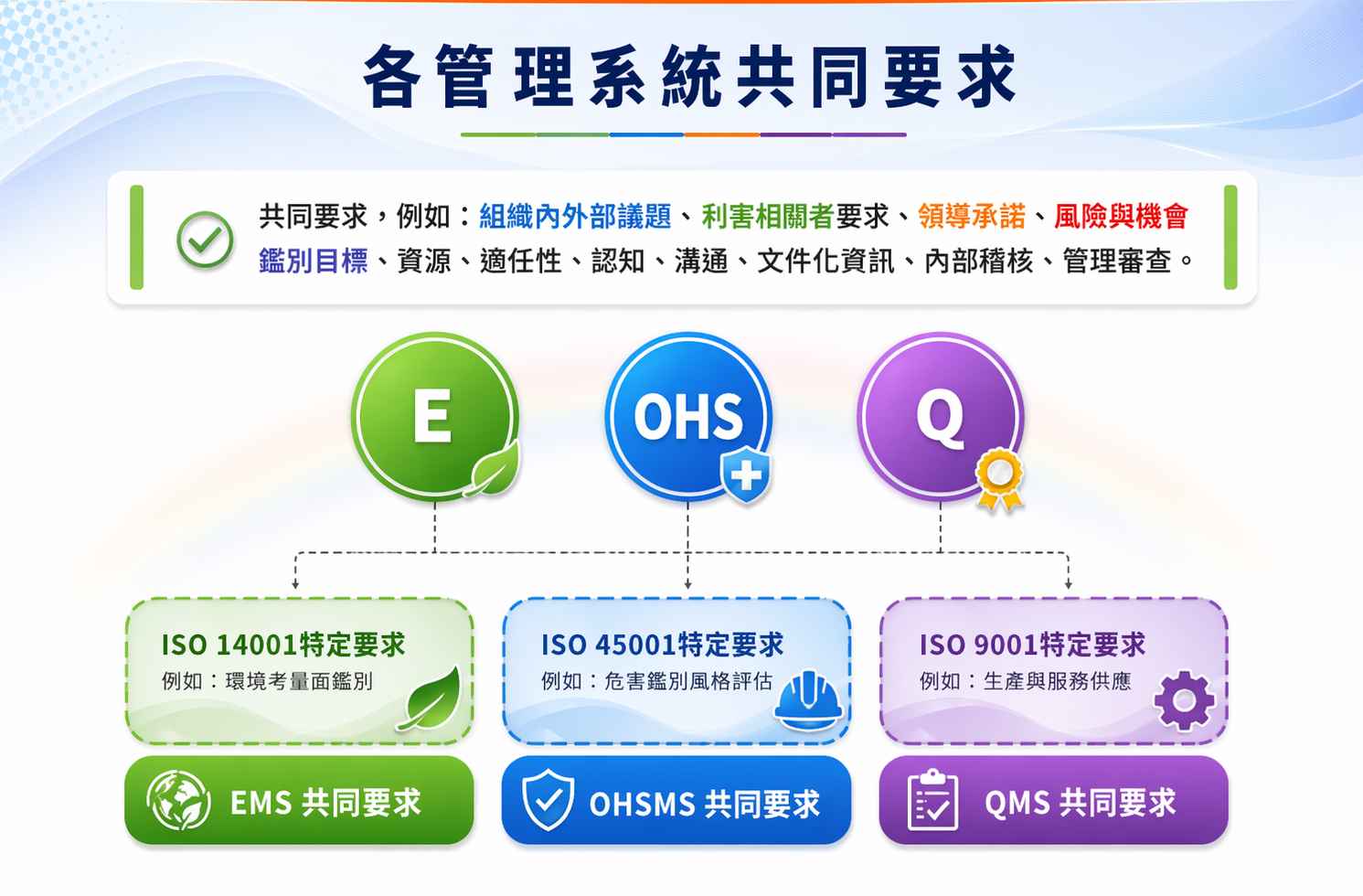 各管理系統共同要求

共同要求，例如：組織內外部議題、利害相關者要求、領導承諾、風險與機會鑑別目標、資源、適任性、認知、溝通、文件化資訊、內部稽核、管理審查。

E

OHS

Q

ISO 14001特定要求
例如：環境考量面鑑別

ISO 45001特定要求
例如：危害鑑別風格評估

ISO 9001特定要求
例如：生產與服務供應

EMS 共同要求

OHSMS 共同要求

QMS 共同要求